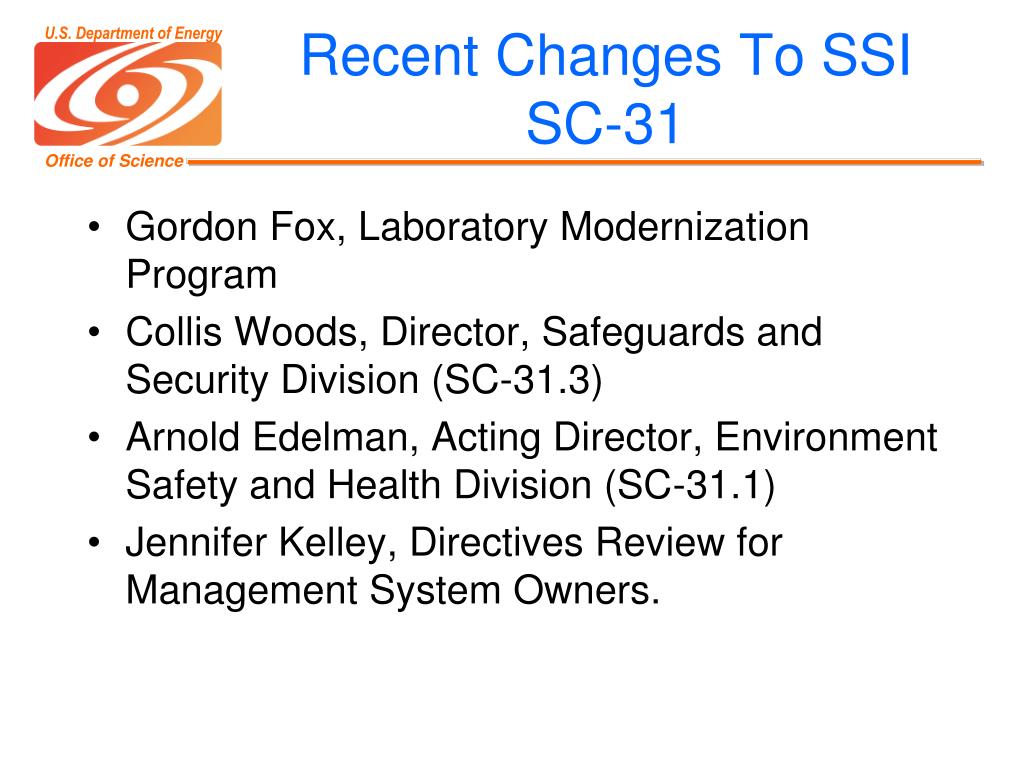 U.S. Department of Energy

Office of Science

Recent Changes To SSI
SC-31

• Gordon Fox, Laboratory Modernization Program
• Collis Woods, Director, Safeguards and Security Division (SC-31.3)
• Arnold Edelman, Acting Director, Environment Safety and Health Division (SC-31.1)
• Jennifer Kelley, Directives Review for Management System Owners.